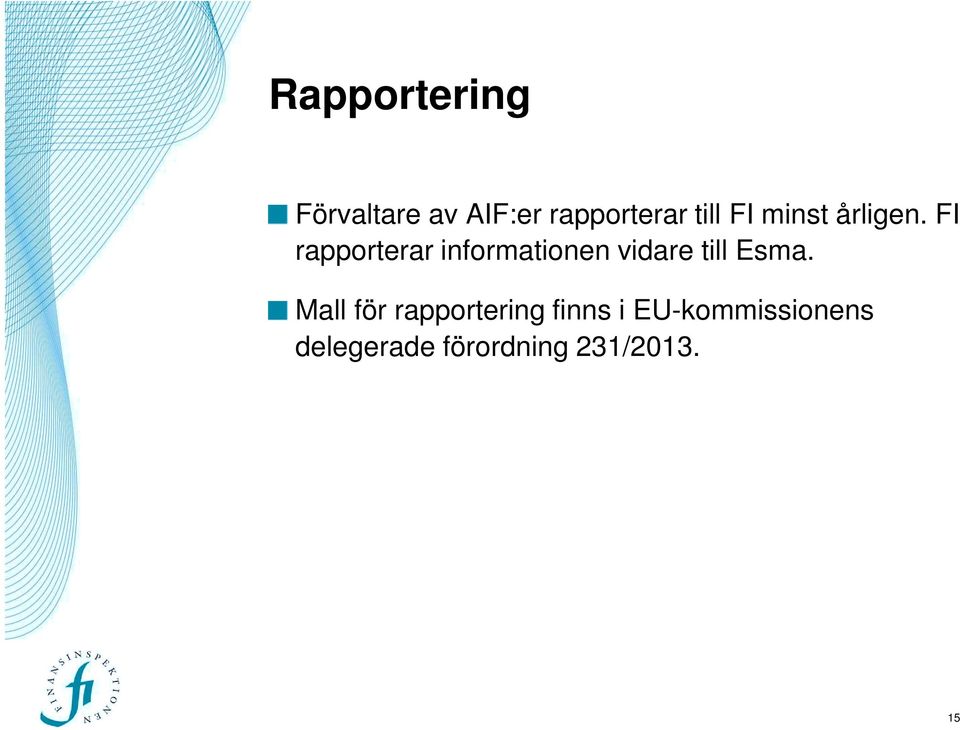 Rapportering

Förvaltare av AIF:er rapporterar till FI minst årligen. FI rapporterar informationen vidare till Esma.

Mall för rapportering finns i EU-kommissionens delegerade förordning 231/2013.

FINANSINSPEKTIONEN
fi

15